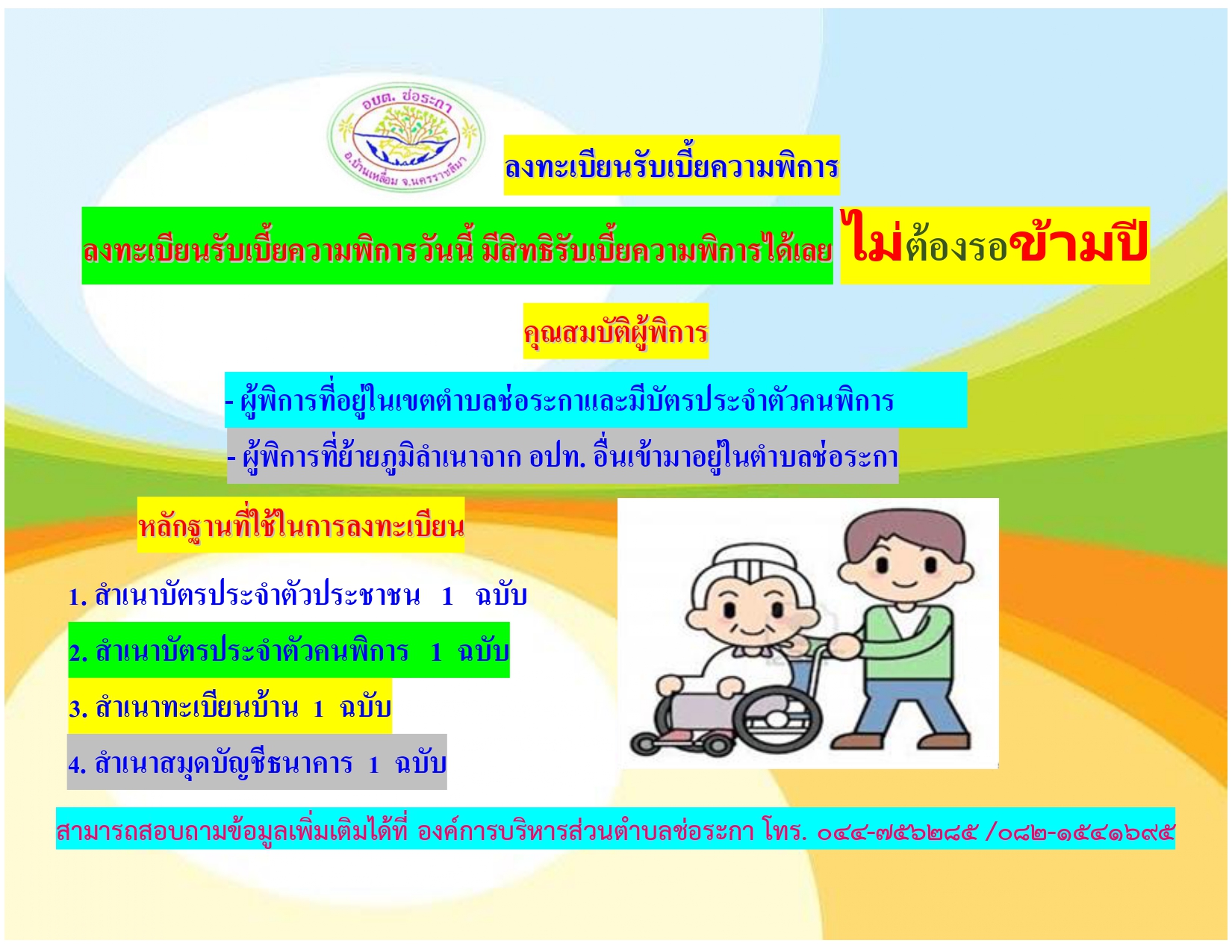 อบต. ช่อระกา
อ.บ้านเหลื่อม จ.นครราชสีมา

ลงทะเบียนรับเบี้ยความพิการ

ลงทะเบียนรับเบี้ยความพิการวันนี้ มีสิทธิรับเบี้ยความพิการได้เลย ไม่ต้องรอข้ามปี

คุณสมบัติผู้พิการ

- ผู้พิการที่อยู่ในเขตตำบลช่อระกาและมีบัตรประจำตัวคนพิการ

- ผู้พิการที่ย้ายภูมิลำเนาจาก อปท. อื่นเข้ามาอยู่ในตำบลช่อระกา

หลักฐานที่ใช้ในการลงทะเบียน

1. สำเนาบัตรประจำตัวประชาชน 1 ฉบับ

2. สำเนาบัตรประจำตัวคนพิการ 1 ฉบับ

3. สำเนาทะเบียนบ้าน 1 ฉบับ

4. สำเนาสมุดบัญชีธนาคาร 1 ฉบับ

สามารถสอบถามข้อมูลเพิ่มเติมได้ที่ องค์การบริหารส่วนตำบลช่อระกา โทร. ๐๔๔-๗๕๖๒๘๕ /๐๘๒-๑๕๔๑๖๙๕